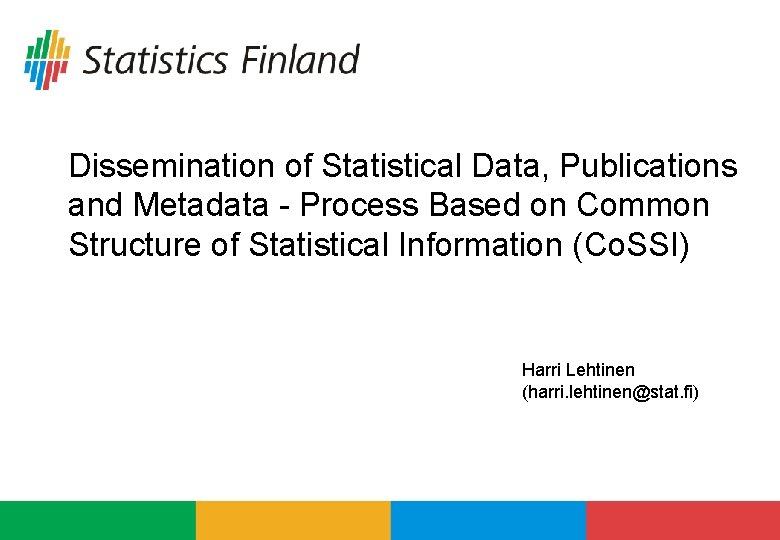 Statistics Finland

Dissemination of Statistical Data, Publications and Metadata - Process Based on Common Structure of Statistical Information (CoSSI)

Harri Lehtinen
(harri.lehtinen@stat.fi)